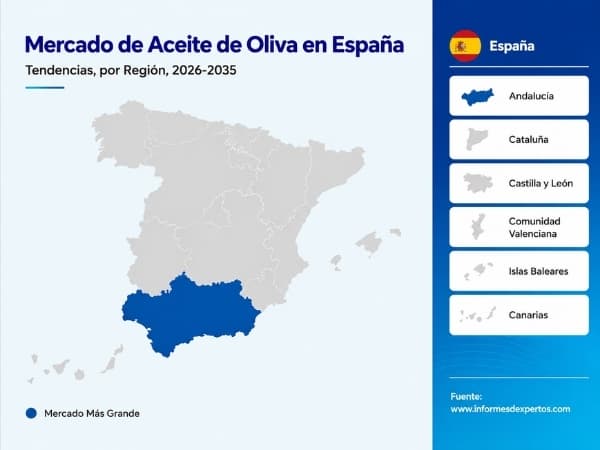 Mercado de Aceite de Oliva en España

Tendencias, por Región, 2026-2035

Mercado Más Grande

España

Andalucía

Cataluña

Castilla y León

Comunidad Valenciana

Islas Baleares

Canarias

Fuente:
www.informesdexpertos.com